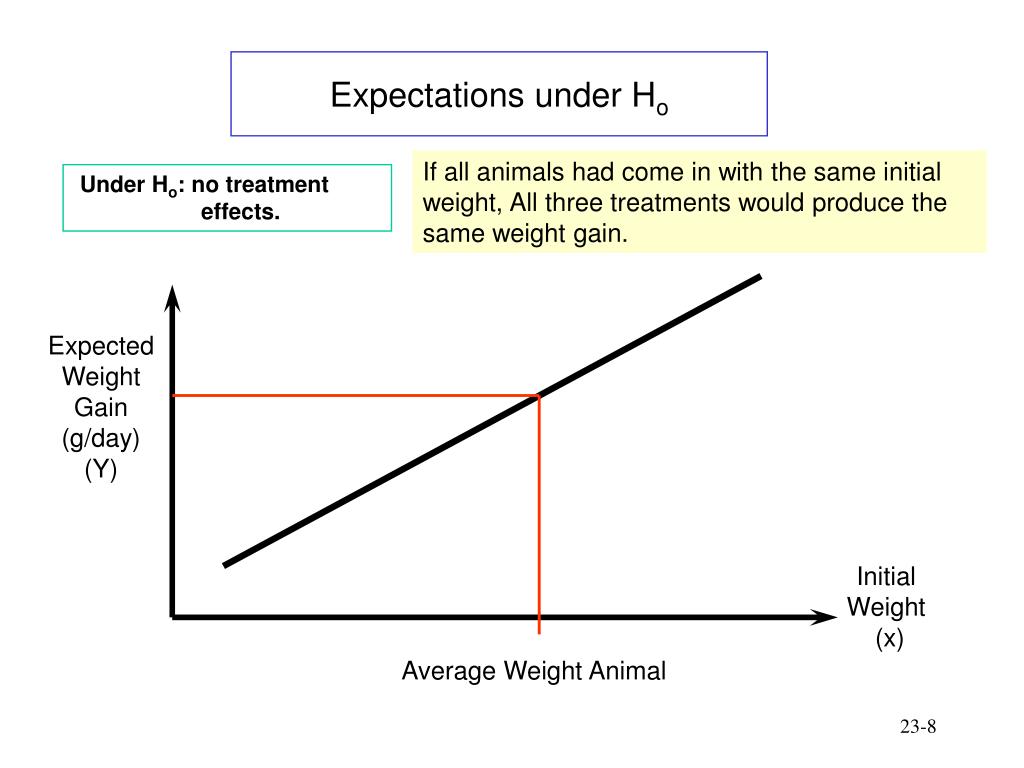 Expectations under $H_o$

Under $H_o$: no treatment effects.

If all animals had come in with the same initial weight, All three treatments would produce the same weight gain.

Expected Weight Gain (g/day) (Y)

Initial Weight (x)

Average Weight Animal

23-8